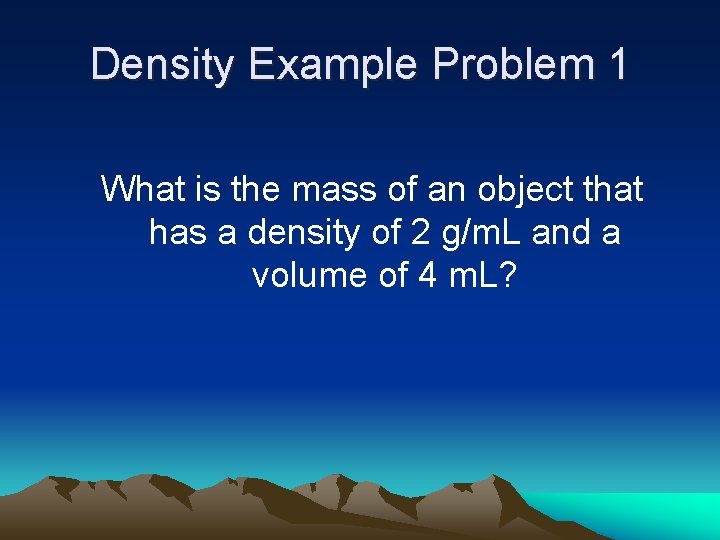 Density Example Problem 1

What is the mass of an object that has a density of 2 g/mL and a volume of 4 mL?